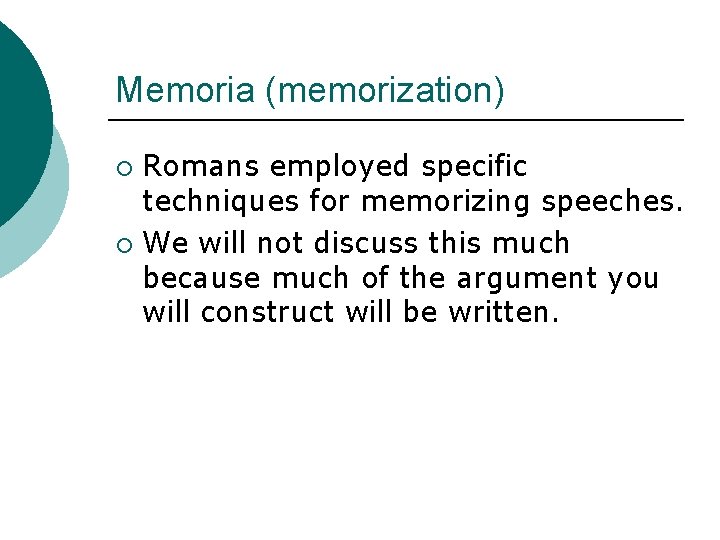 Memoria (memorization)

○ Romans employed specific techniques for memorizing speeches.
○ We will not discuss this much because much of the argument you will construct will be written.